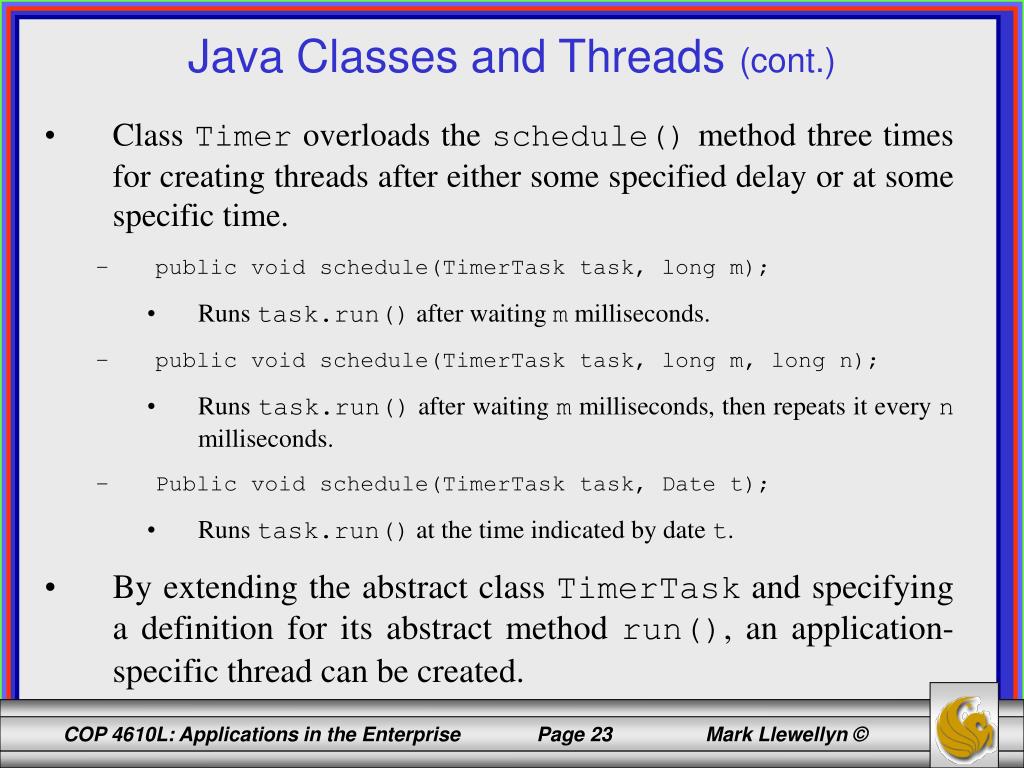 Java Classes and Threads (cont.)

• Class Timer overloads the schedule() method three times for creating threads after either some specified delay or at some specific time.

– public void schedule(TimerTask task, long m);

• Runs task.run() after waiting m milliseconds.

– public void schedule(TimerTask task, long m, long n);

• Runs task.run() after waiting m milliseconds, then repeats it every n milliseconds.

– Public void schedule(TimerTask task, Date t);

• Runs task.run() at the time indicated by date t.

• By extending the abstract class TimerTask and specifying a definition for its abstract method run(), an application-specific thread can be created.

COP 4610L: Applications in the Enterprise Page 23 Mark Llewellyn ©